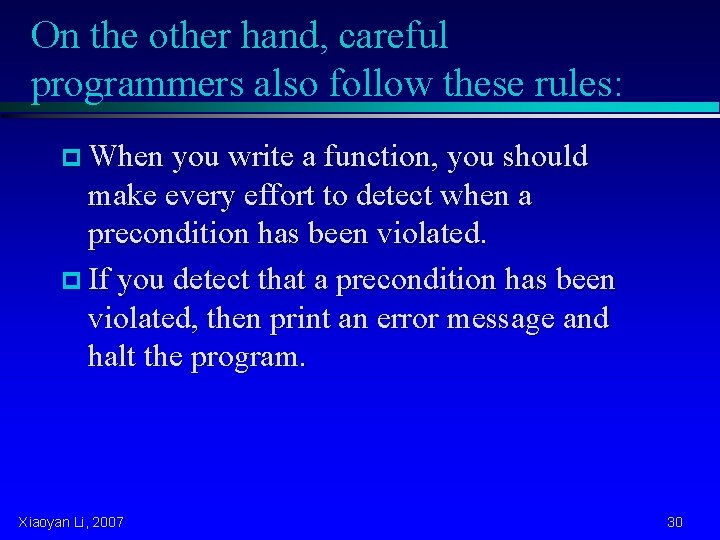 On the other hand, careful programmers also follow these rules:

When you write a function, you should make every effort to detect when a precondition has been violated.

If you detect that a precondition has been violated, then print an error message and halt the program.

Xiaoyan Li, 2007

30